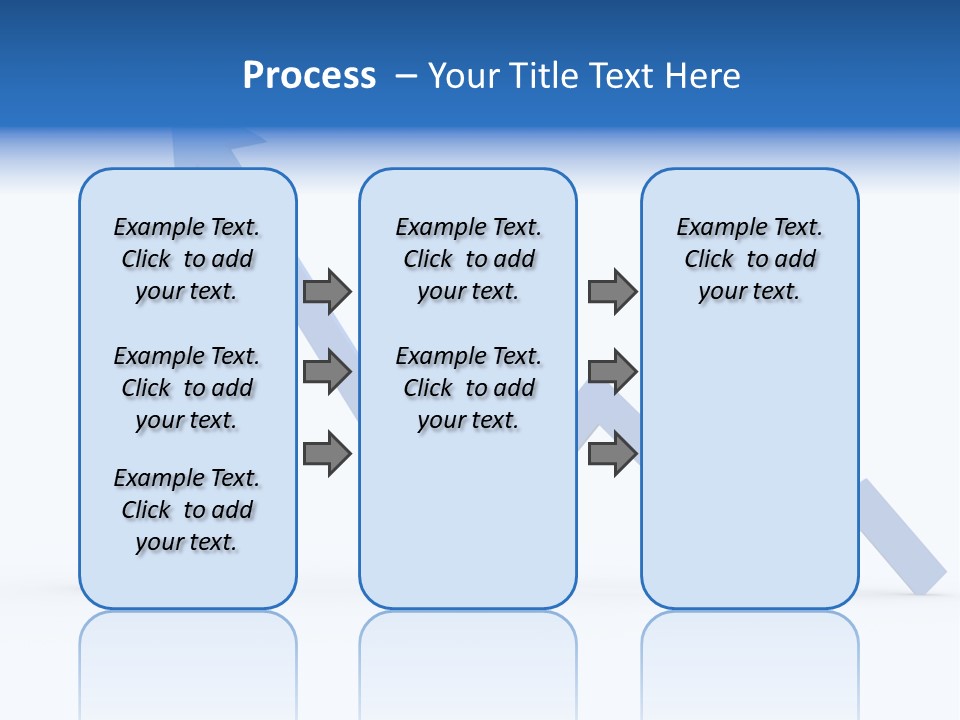 Process – Your Title Text Here

Example Text. Click to add your text.

Example Text. Click to add your text.

Example Text. Click to add your text.

Example Text. Click to add your text.

Example Text. Click to add your text.

Example Text. Click to add your text.